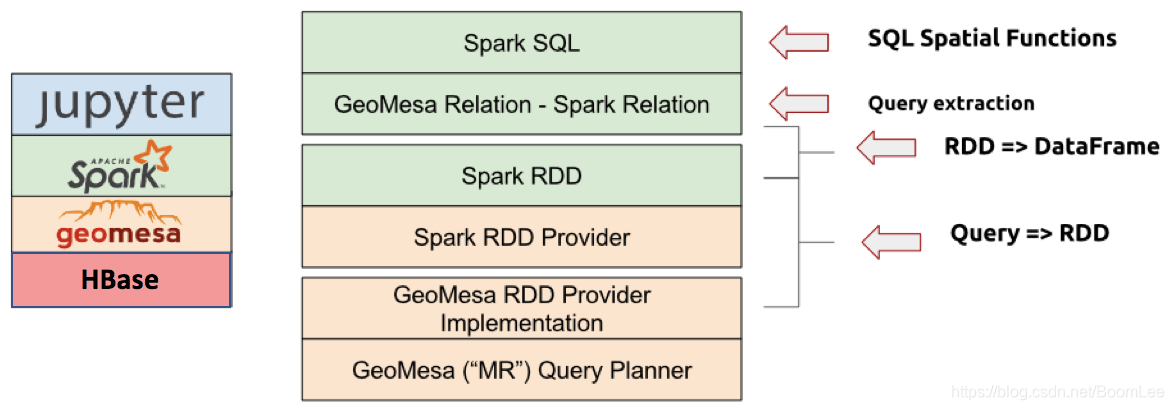 jupyter

APACHE Spark

geomesa

HBase

Spark SQL

GeoMesa Relation - Spark Relation

Spark RDD

Spark RDD Provider

GeoMesa RDD Provider Implementation

GeoMesa ("MR") Query Planner

SQL Spatial Functions

Query extraction

RDD => DataFrame

Query => RDD

https://blog.csdn.net/BoomLee